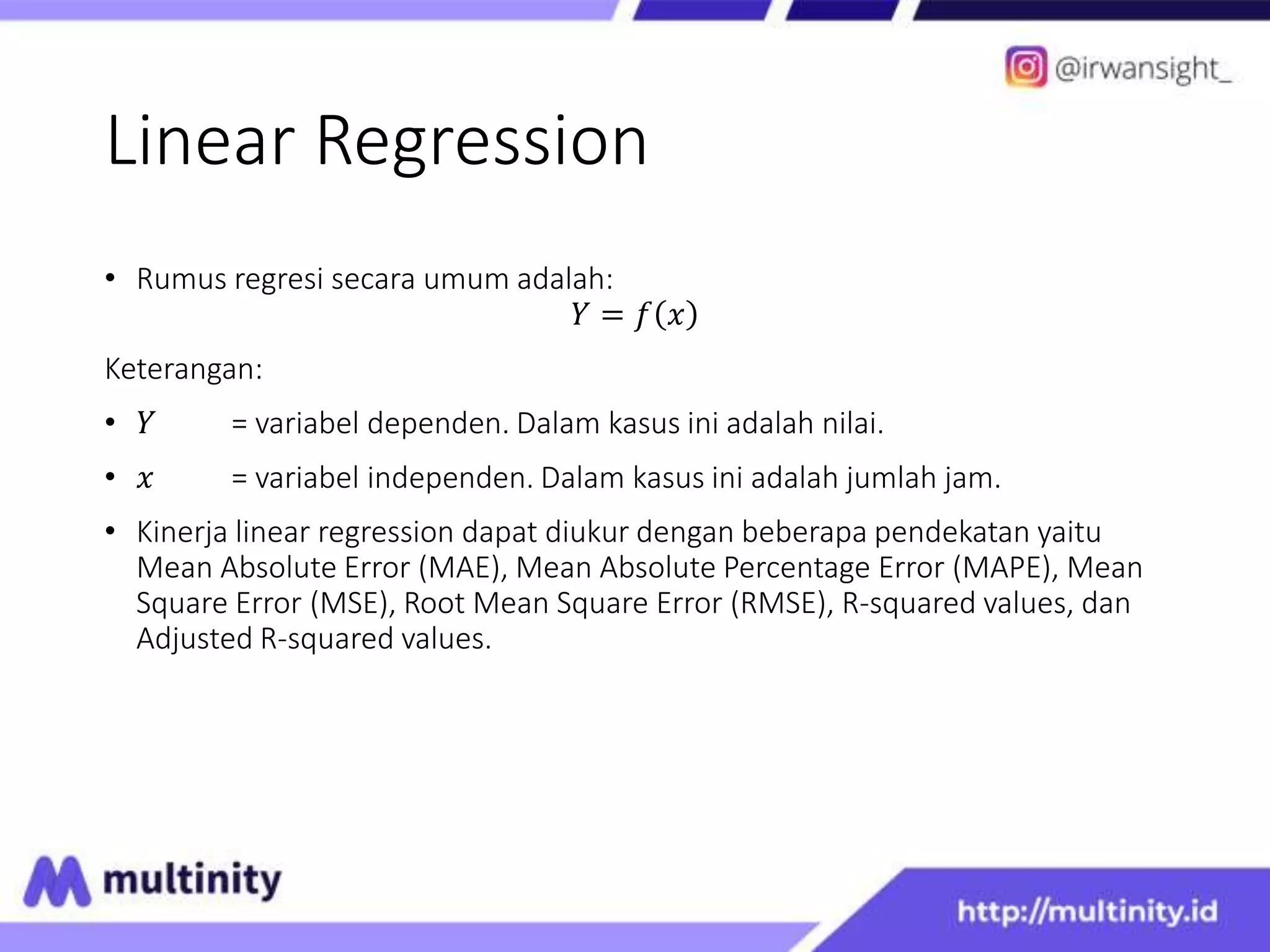 @irwansight_

Linear Regression

• Rumus regresi secara umum adalah:

$Y = f(x)$

Keterangan:

• $Y$ = variabel dependen. Dalam kasus ini adalah nilai.

• $x$ = variabel independen. Dalam kasus ini adalah jumlah jam.

• Kinerja linear regression dapat diukur dengan beberapa pendekatan yaitu Mean Absolute Error (MAE), Mean Absolute Percentage Error (MAPE), Mean Square Error (MSE), Root Mean Square Error (RMSE), R-squared values, dan Adjusted R-squared values.

multinity

http://multinity.id